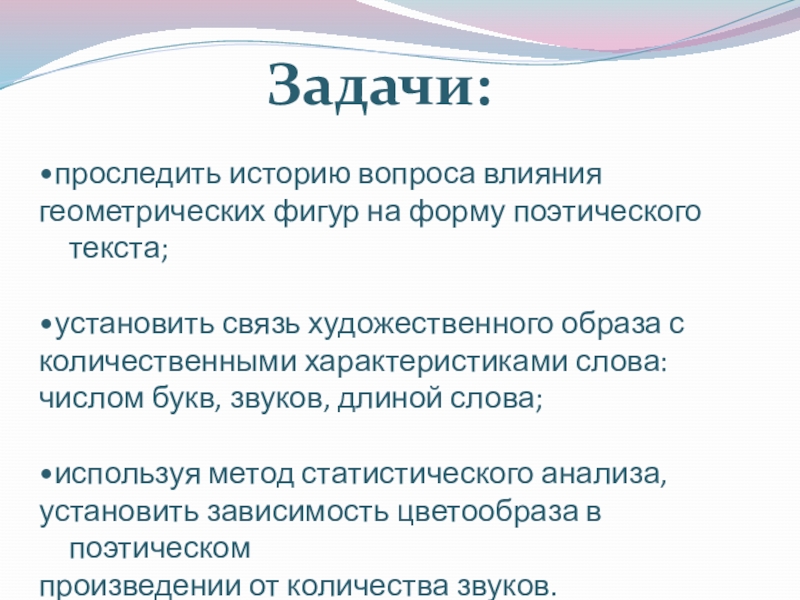 Задачи:

•проследить историю вопроса влияния геометрических фигур на форму поэтического текста;

•установить связь художественного образа с количественными характеристиками слова: числом букв, звуков, длиной слова;

•используя метод статистического анализа, установить зависимость цветообраза в поэтическом произведении от количества звуков.